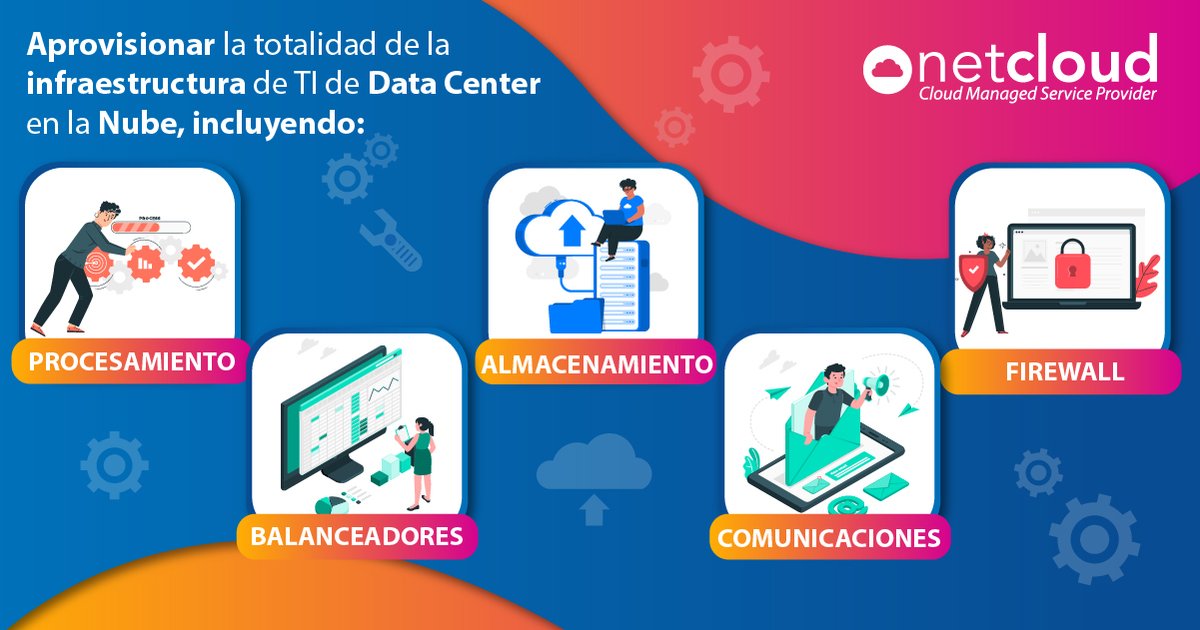 Aprovisionar la totalidad de la infraestructura de TI de Data Center en la Nube, incluyendo:

netcloud
Cloud Managed Service Provider

PROCESAMIENTO

BALANCEADORES

ALMACENAMIENTO

COMUNICACIONES

FIREWALL